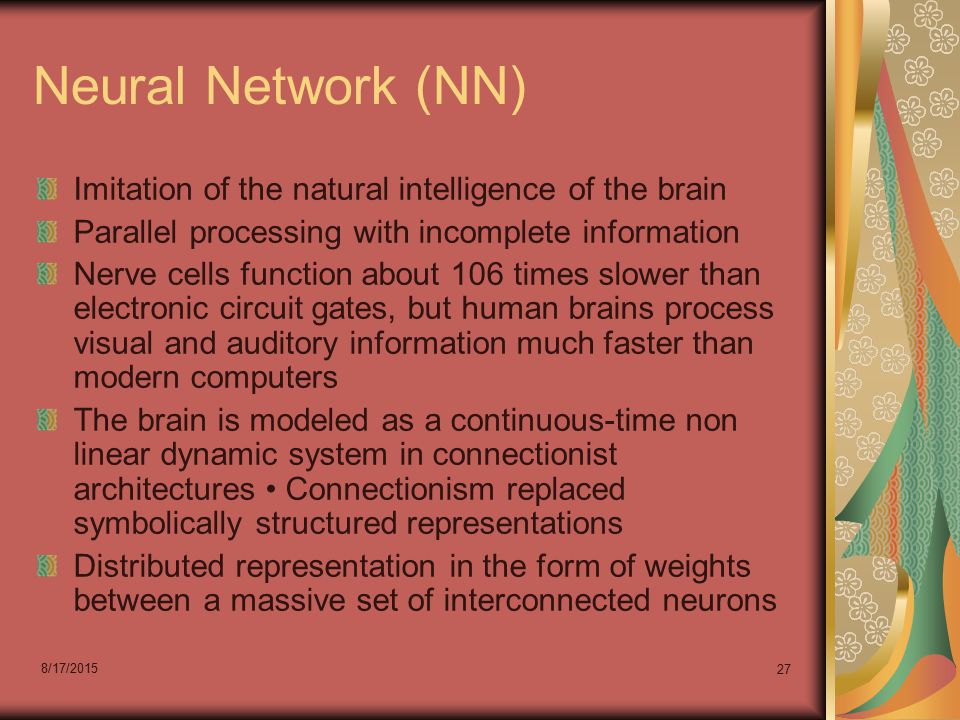 Neural Network (NN)

Imitation of the natural intelligence of the brain

Parallel processing with incomplete information

Nerve cells function about 106 times slower than electronic circuit gates, but human brains process visual and auditory information much faster than modern computers

The brain is modeled as a continuous-time non linear dynamic system in connectionist architectures • Connectionism replaced symbolically structured representations

Distributed representation in the form of weights between a massive set of interconnected neurons

8/17/2015

27